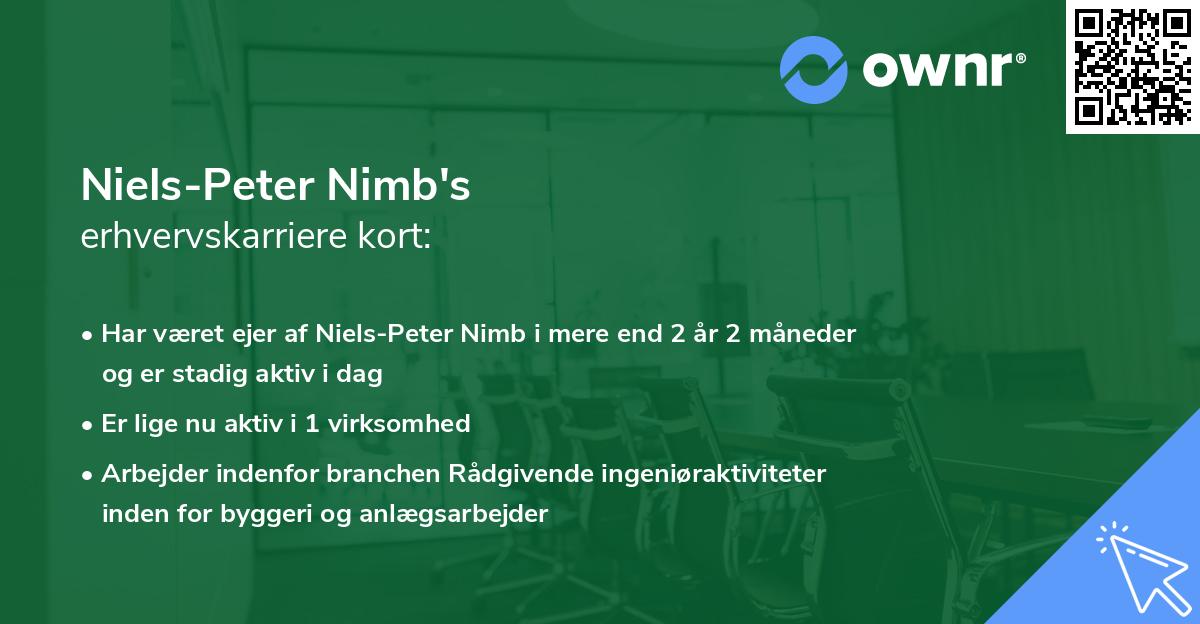 ownr®

Niels-Peter Nimb's
erhvervskarriere kort:

• Har været ejer af Niels-Peter Nimb i mere end 2 år 2 måneder og er stadig aktiv i dag

• Er lige nu aktiv i 1 virksomhed

• Arbejder indenfor branchen Rådgivende ingeniøraktiviteter inden for byggeri og anlægsarbejder